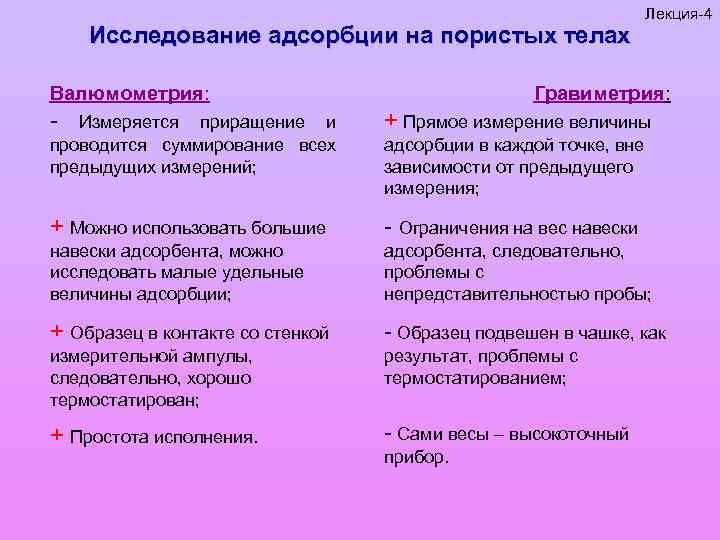 Лекция-4

Исследование адсорбции на пористых телах

Валюмометрия:

- Измеряется приращение и проводится суммирование всех предыдущих измерений;

+ Можно использовать большие навески адсорбента, можно исследовать малые удельные величины адсорбции;

+ Образец в контакте со стенкой измерительной ампулы, следовательно, хорошо термостатирован;

+ Простота исполнения.

Гравиметрия:

+ Прямое измерение величины адсорбции в каждой точке, вне зависимости от предыдущего измерения;

- Ограничения на вес навески адсорбента, следовательно, проблемы с непредставительностью пробы;

- Образец подвешен в чашке, как результат, проблемы с термостатированием;

- Сами весы – высокоточный прибор.